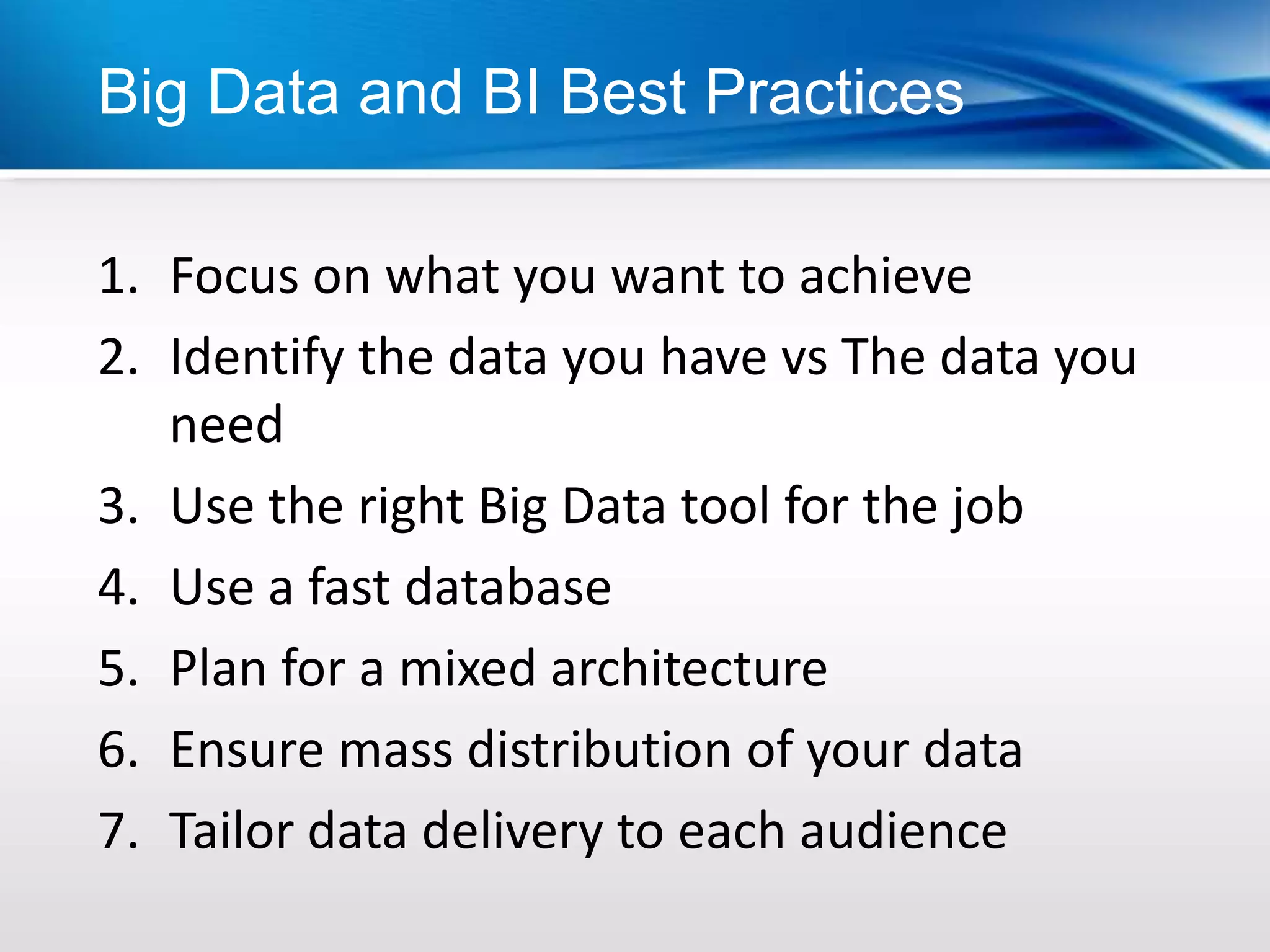 Big Data and BI Best Practices

1. Focus on what you want to achieve
2. Identify the data you have vs The data you need
3. Use the right Big Data tool for the job
4. Use a fast database
5. Plan for a mixed architecture
6. Ensure mass distribution of your data
7. Tailor data delivery to each audience